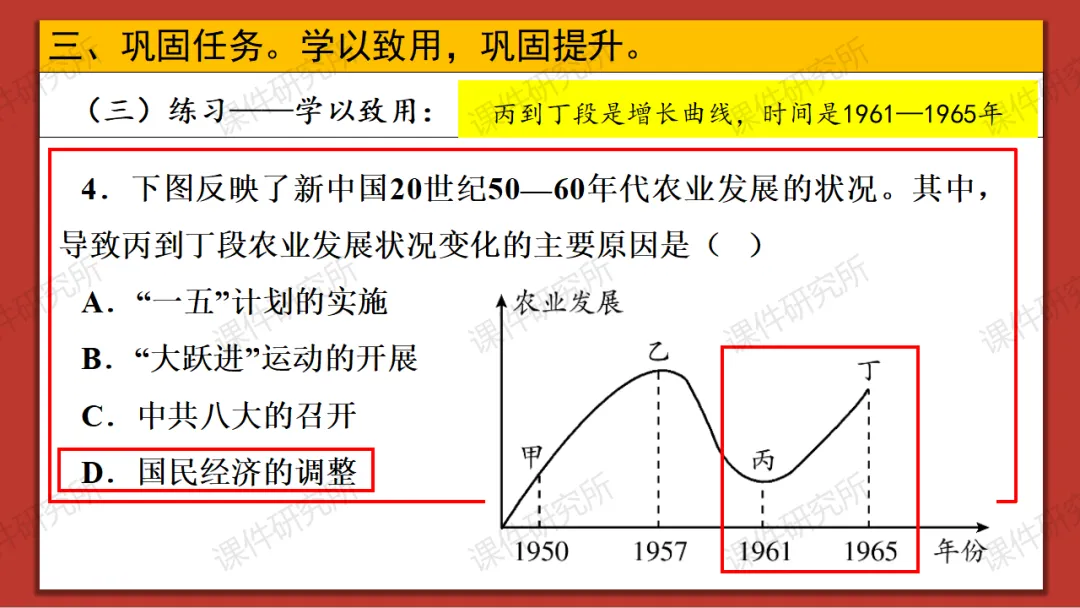 三、巩固任务。学以致用，巩固提升。

（三）练习——学以致用：

丙到丁段是增长曲线，时间是1961—1965年

4．下图反映了新中国20世纪50—60年代农业发展的状况。其中，导致丙到丁段农业发展状况变化的主要原因是（ ）

A．“一五”计划的实施

B．“大跃进”运动的开展

C．中共八大的召开

D．国民经济的调整

农业发展

甲

乙

丙

丁

1950

1957

1961

1965

年份

课件研究所